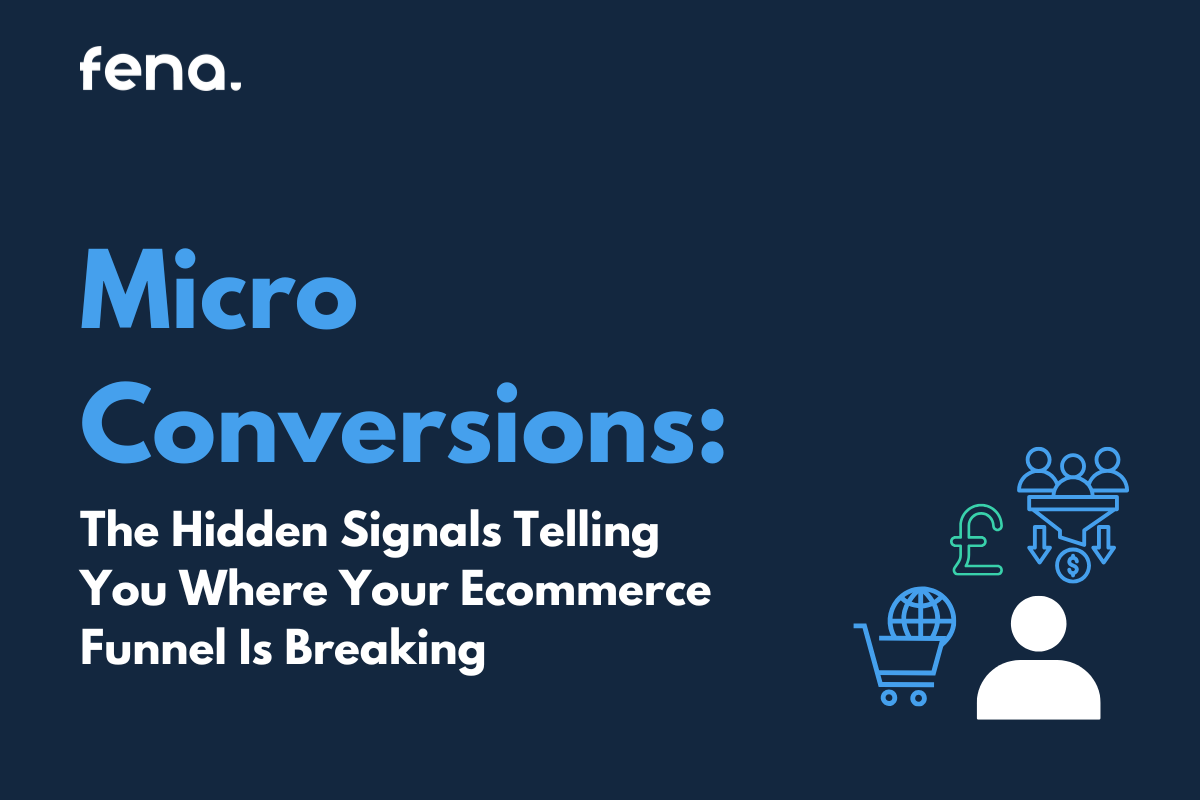 fena.

Micro Conversions:

The Hidden Signals Telling You Where Your Ecommerce Funnel Is Breaking

£

$